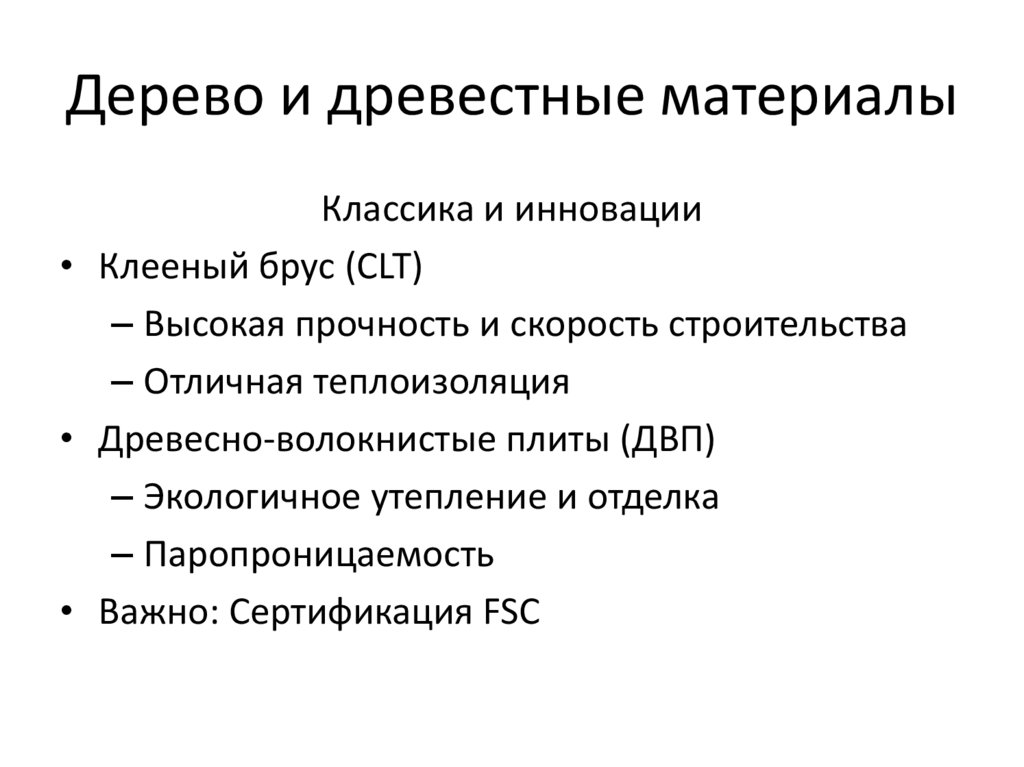 Дерево и древестные материалы

Классика и инновации

• Клееный брус (CLT)
– Высокая прочность и скорость строительства
– Отличная теплоизоляция
• Древесно-волокнистые плиты (ДВП)
– Экологичное утепление и отделка
– Паропроницаемость
• Важно: Сертификация FSC